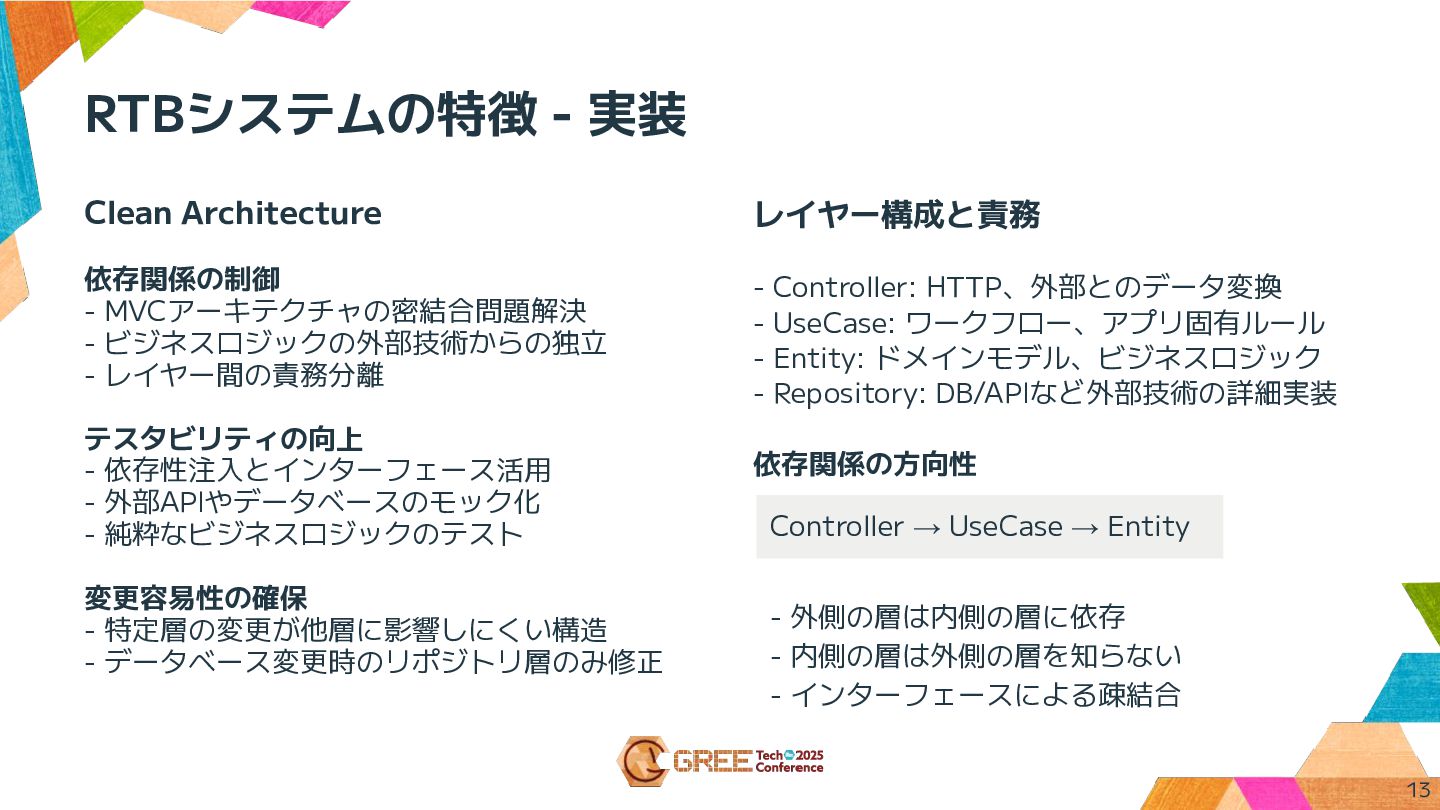 RTBシステムの特徴 - 実装

Clean Architecture

依存関係の制御
- MVCアーキテクチャの密結合問題解決
- ビジネスロジックの外部技術からの独立
- レイヤー間の責務分離

テスタビリティの向上
- 依存性注入とインターフェース活用
- 外部APIやデータベースのモック化
- 純粋なビジネスロジックのテスト

変更容易性の確保
- 特定層の変更が他層に影響しにくい構造
- データベース変更時のリポジトリ層のみ修正

レイヤー構成と責務

- Controller: HTTP、外部とのデータ変換
- UseCase: ワークフロー、アプリ固有ルール
- Entity: ドメインモデル、ビジネスロジック
- Repository: DB/APIなど外部技術の詳細実装

依存関係の方向性

Controller → UseCase → Entity

- 外側の層は内側の層に依存
- 内側の層は外側の層を知らない
- インターフェースによる疎結合

GREE Tech 2025 Conference

13